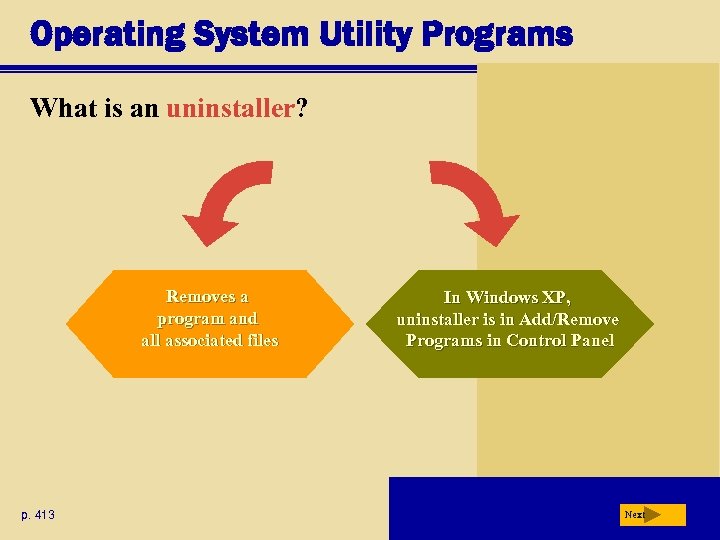 Operating System Utility Programs

What is an uninstaller?

Removes a program and all associated files

In Windows XP, uninstaller is in Add/Remove Programs in Control Panel

p. 413

Next